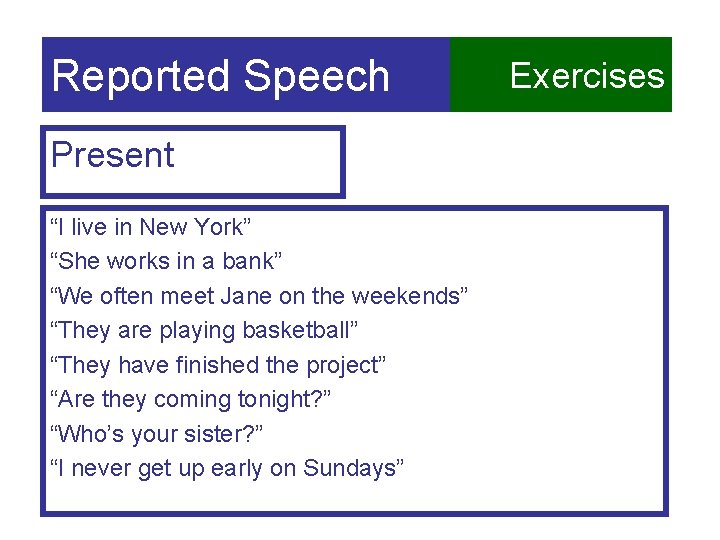 Reported Speech

Exercises

Present

“I live in New York”
“She works in a bank”
“We often meet Jane on the weekends”
“They are playing basketball”
“They have finished the project”
“Are they coming tonight?”
“Who’s your sister?”
“I never get up early on Sundays”